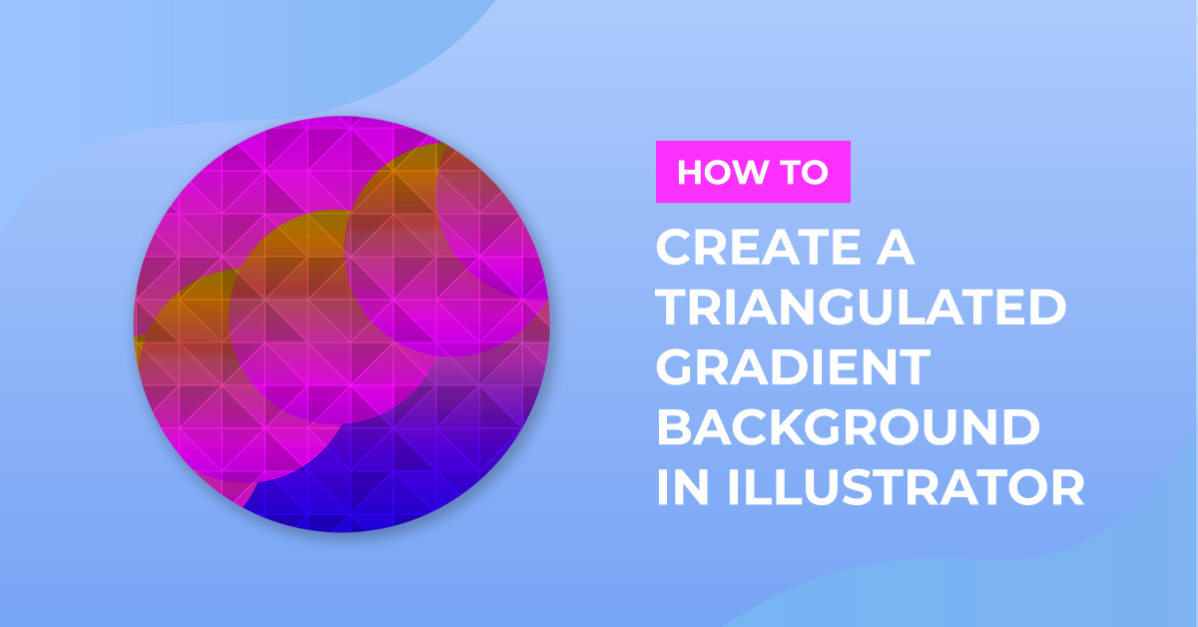 HOW TO

CREATE A TRIANGULATED GRADIENT BACKGROUND IN ILLUSTRATOR